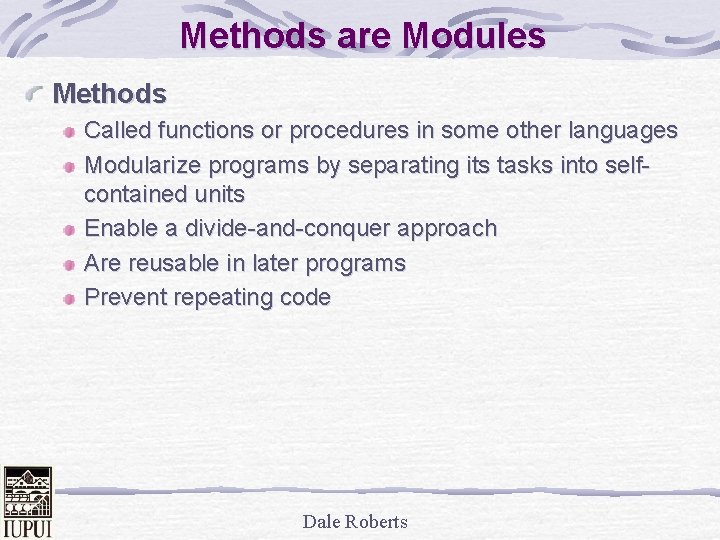 Methods are Modules

Methods

Called functions or procedures in some other languages

Modularize programs by separating its tasks into self-contained units

Enable a divide-and-conquer approach

Are reusable in later programs

Prevent repeating code

IUPUI

Dale Roberts